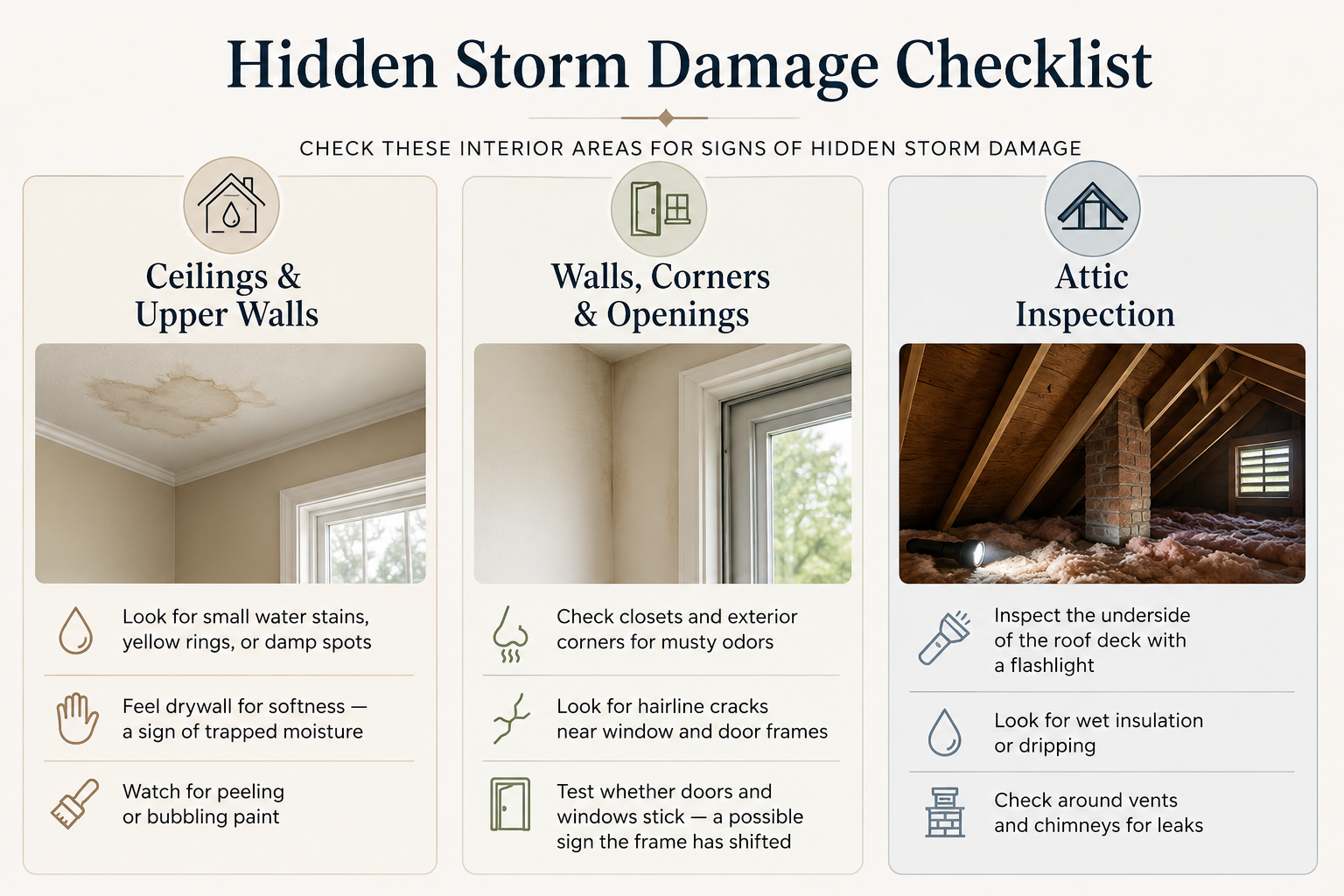 Hidden Storm Damage Checklist

CHECK THESE INTERIOR AREAS FOR SIGNS OF HIDDEN STORM DAMAGE

Ceilings & Upper Walls

Look for small water stains, yellow rings, or damp spots

Feel drywall for softness — a sign of trapped moisture

Watch for peeling or bubbling paint

Walls, Corners & Openings

Check closets and exterior corners for musty odors

Look for hairline cracks near window and door frames

Test whether doors and windows stick — a possible sign the frame has shifted

Attic Inspection

Inspect the underside of the roof deck with a flashlight

Look for wet insulation or dripping

Check around vents and chimneys for leaks